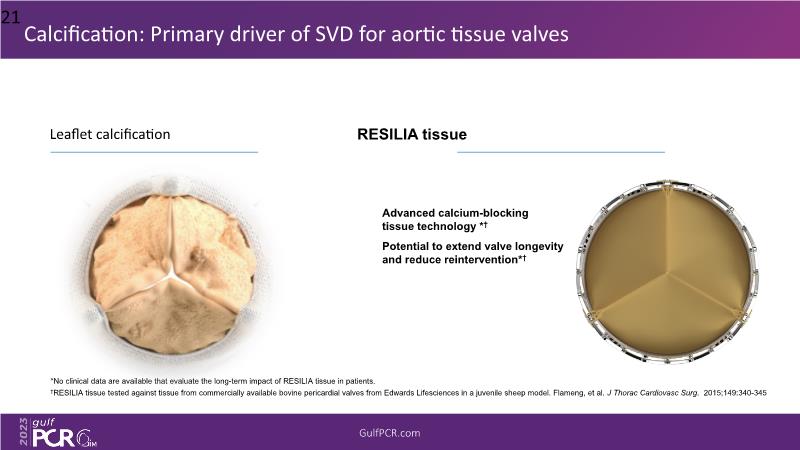 21

Calcification: Primary driver of SVD for aortic tissue valves

Leaflet calcification

RESILIA tissue

Advanced calcium-blocking tissue technology *†

Potential to extend valve longevity and reduce reintervention*†

*No clinical data are available that evaluate the long-term impact of RESILIA tissue in patients.

†RESILIA tissue tested against tissue from commercially available bovine pericardial valves from Edwards Lifesciences in a juvenile sheep model. Flameng, et al. J Thorac Cardiovasc Surg. 2015;149:340-345

2023 gulf PCR GIM

GulfPCR.com